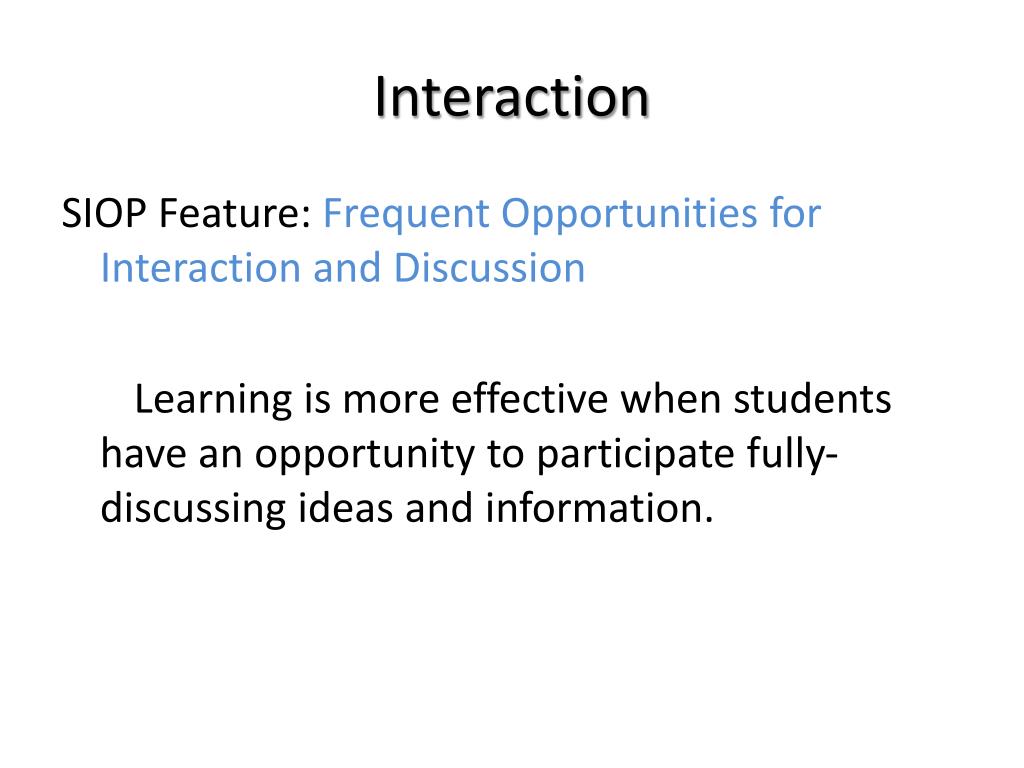 Interaction

SIOP Feature: Frequent Opportunities for Interaction and Discussion

Learning is more effective when students have an opportunity to participate fully- discussing ideas and information.